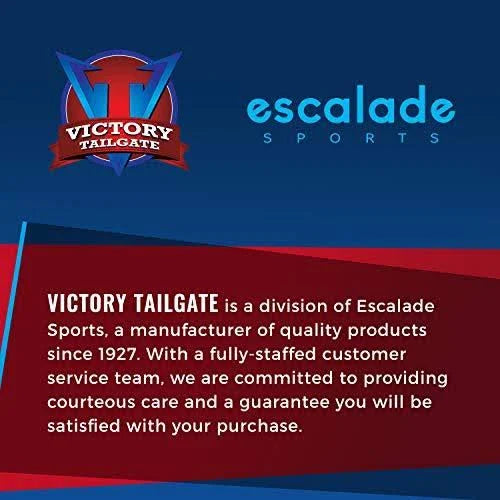 VICTORY TAILGATE

escalade
SPORTS

VICTORY TAILGATE is a division of Escalade Sports, a manufacturer of quality products since 1927. With a fully-staffed customer service team, we are committed to providing courteous care and a guarantee you will be satisfied with your purchase.